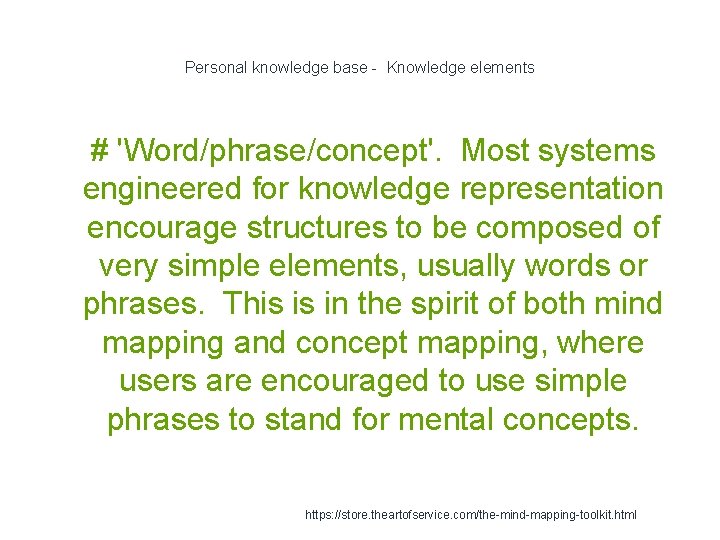 Personal knowledge base - Knowledge elements

# 'Word/phrase/concept'. Most systems engineered for knowledge representation encourage structures to be composed of very simple elements, usually words or phrases. This is in the spirit of both mind mapping and concept mapping, where users are encouraged to use simple phrases to stand for mental concepts.

https://store.theartofservice.com/the-mind-mapping-toolkit.html